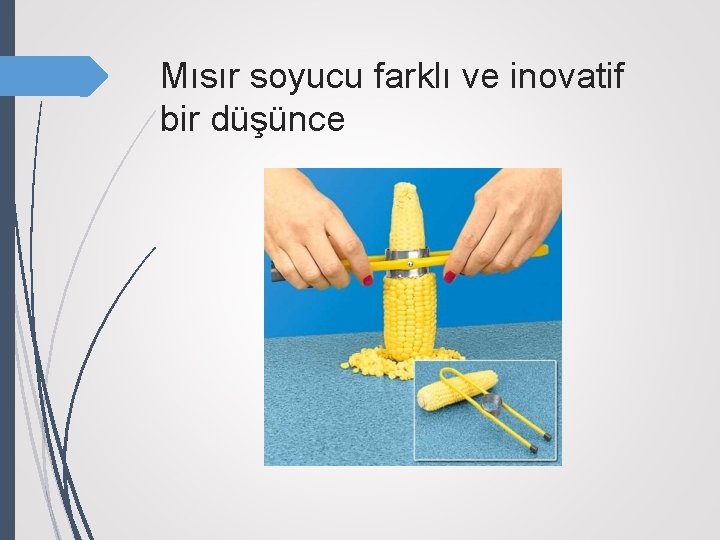 Mısır soyucu farklı ve inovatif bir düşünce